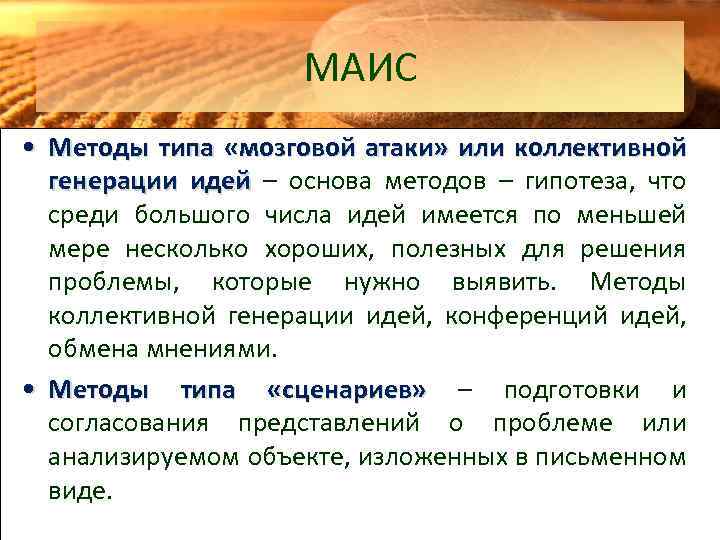 МАИС

• Методы типа «мозговой атаки» или коллективной генерации идей – основа методов – гипотеза, что среди большого числа идей имеется по меньшей мере несколько хороших, полезных для решения проблемы, которые нужно выявить. Методы коллективной генерации идей, конференций идей, обмена мнениями.

• Методы типа «сценариев» – подготовки и согласования представлений о проблеме или анализируемом объекте, изложенных в письменном виде.